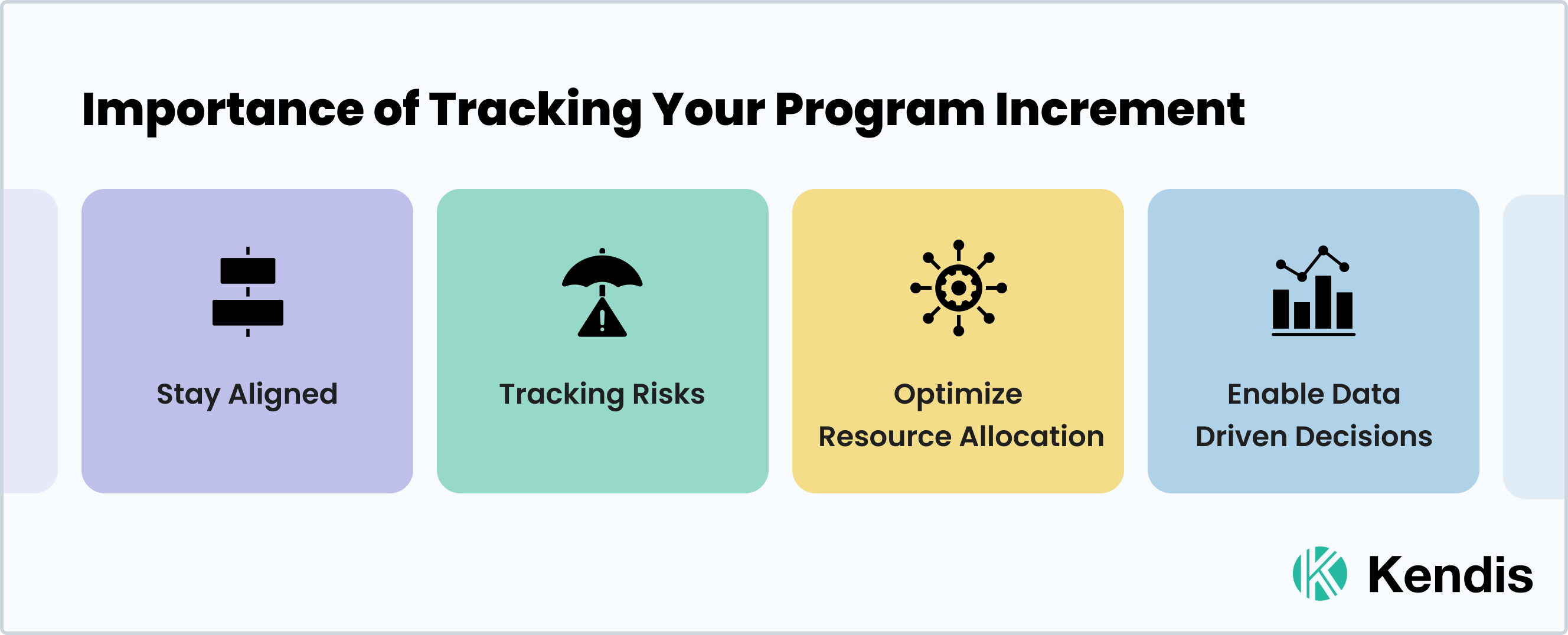 Importance of Tracking Your Program Increment

Stay Aligned

Tracking Risks

Optimize Resource Allocation

Enable Data Driven Decisions

Kendis